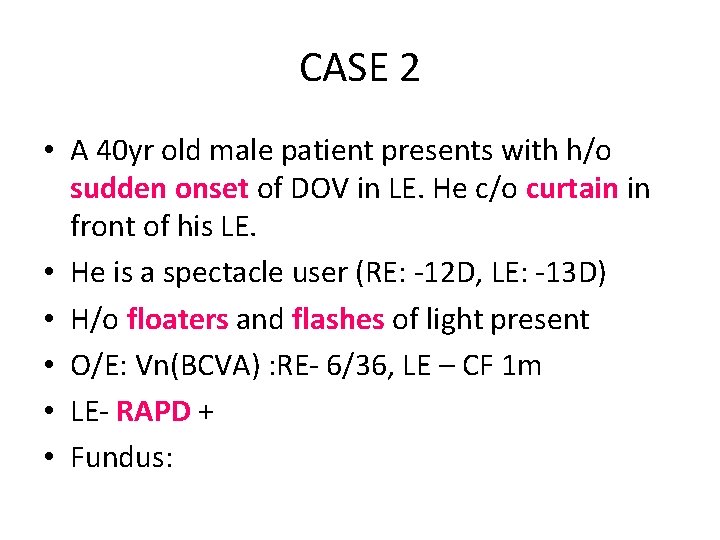 CASE 2

• A 40yr old male patient presents with h/o sudden onset of DOV in LE. He c/o curtain in front of his LE.
• He is a spectacle user (RE: -12D, LE: -13D)
• H/o floaters and flashes of light present
• O/E: Vn(BCVA) :RE- 6/36, LE – CF 1m
• LE- RAPD +
• Fundus: